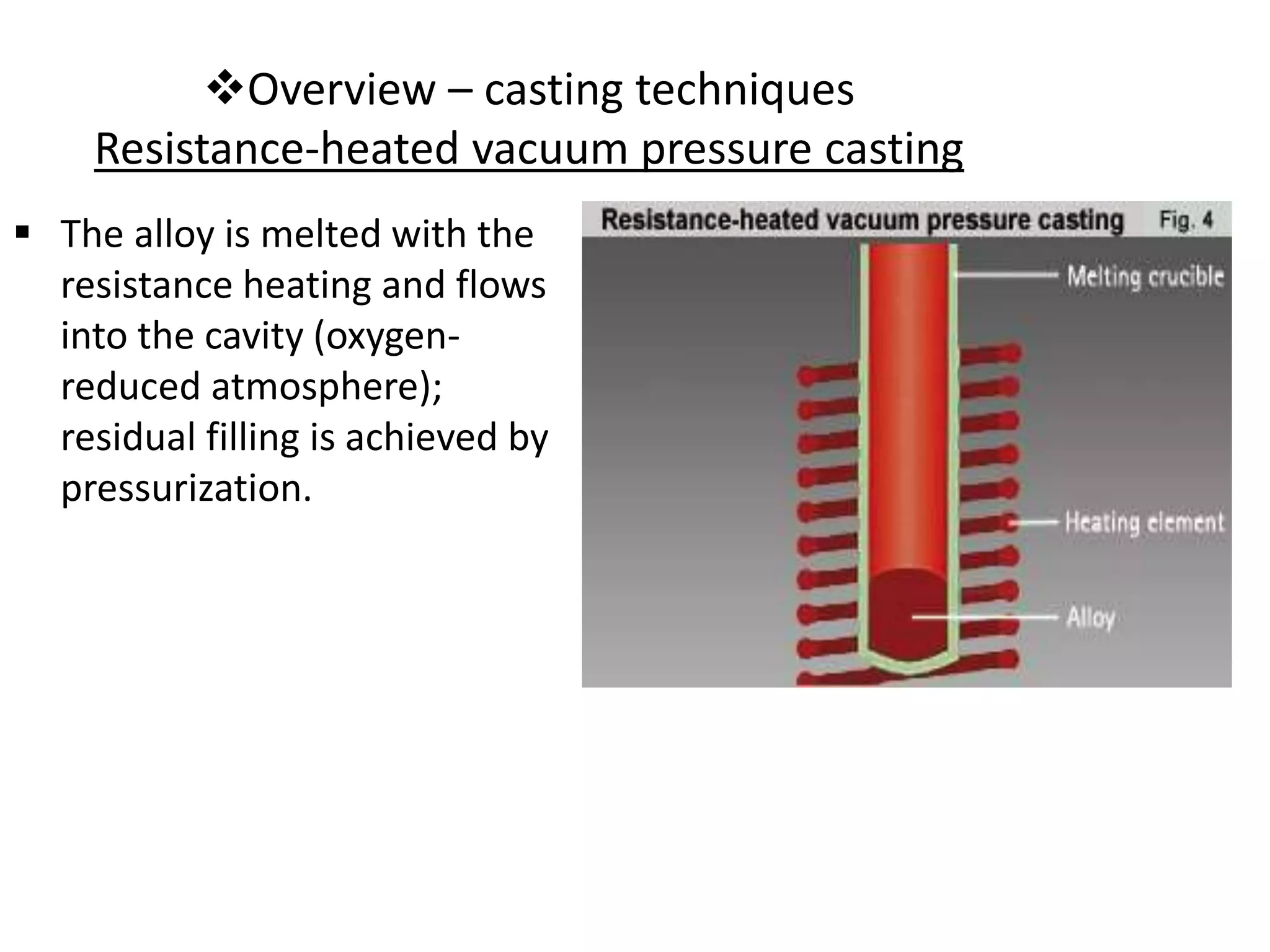 ❖Overview – casting techniques
Resistance-heated vacuum pressure casting

▪ The alloy is melted with the resistance heating and flows into the cavity (oxygen-reduced atmosphere); residual filling is achieved by pressurization.

Resistance-heated vacuum pressure casting Fig. 4

Melting crucible

Heating element

Alloy